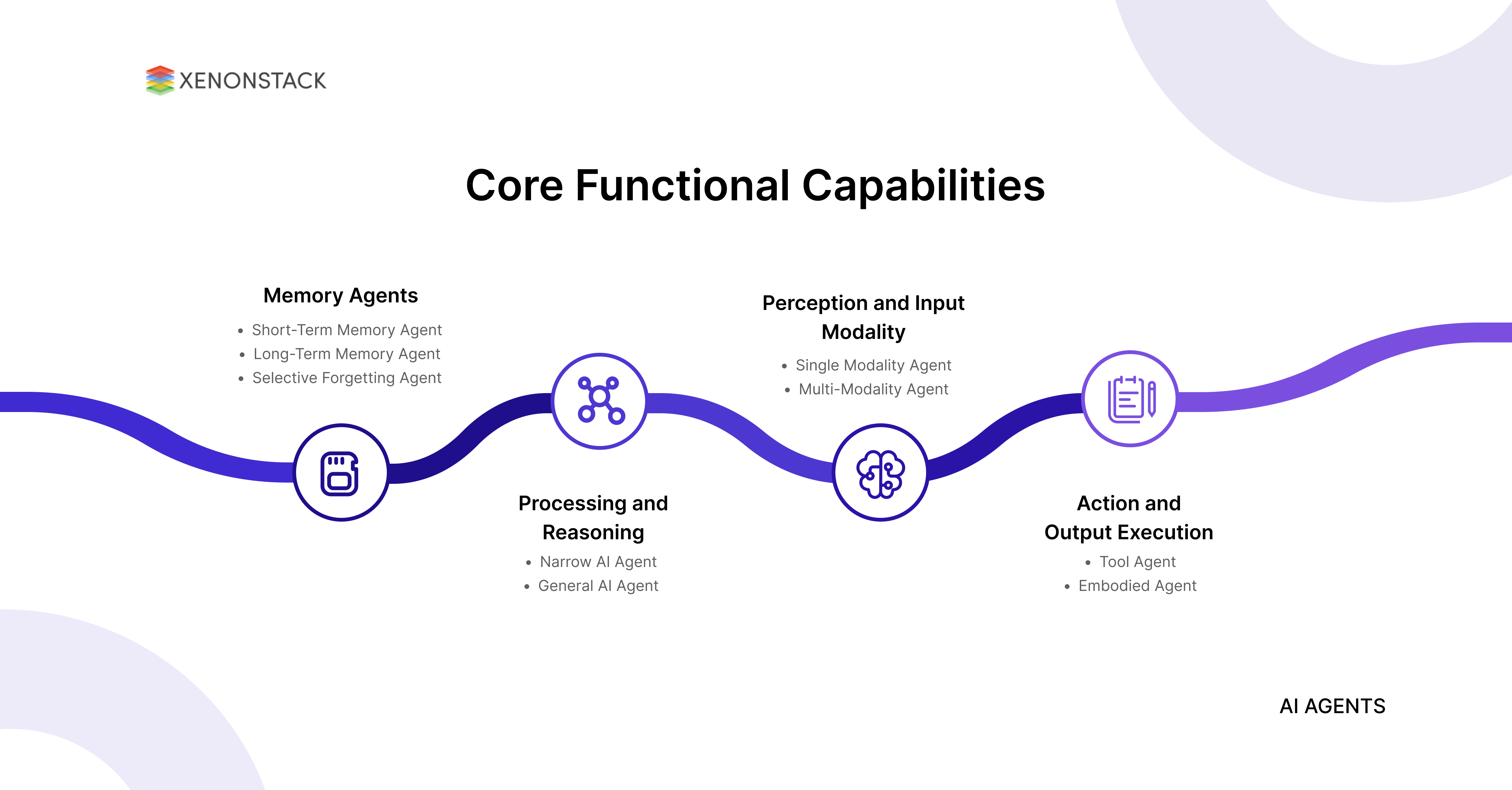 XENONSTACK

Core Functional Capabilities

Memory Agents

- Short-Term Memory Agent
- Long-Term Memory Agent
- Selective Forgetting Agent

Processing and Reasoning

- Narrow AI Agent
- General AI Agent

Perception and Input Modality

- Single Modality Agent
- Multi-Modality Agent

Action and Output Execution

- Tool Agent
- Embodied Agent

AI AGENTS